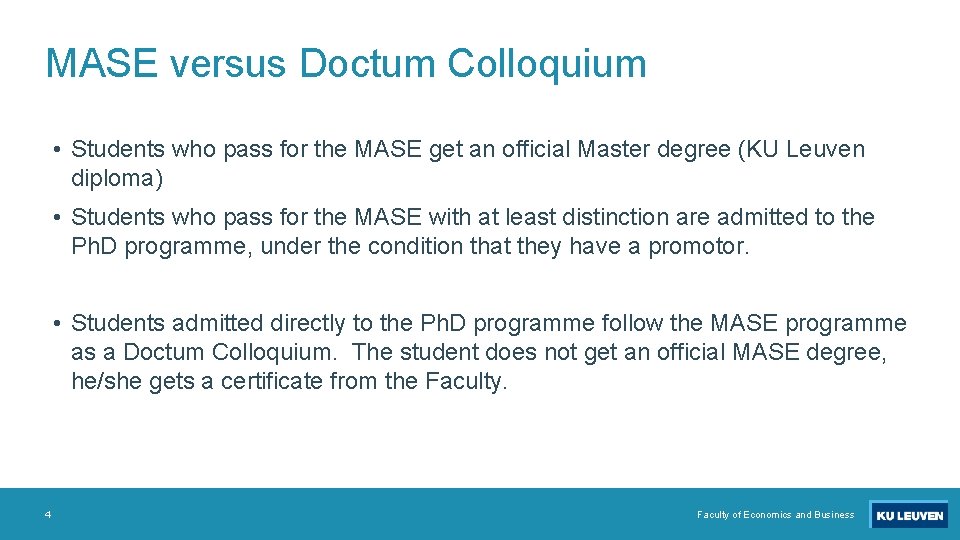 MASE versus Doctum Colloquium

• Students who pass for the MASE get an official Master degree (KU Leuven diploma)

• Students who pass for the MASE with at least distinction are admitted to the PhD programme, under the condition that they have a promotor.

• Students admitted directly to the PhD programme follow the MASE programme as a Doctum Colloquium. The student does not get an official MASE degree, he/she gets a certificate from the Faculty.

4

Faculty of Economics and Business

KU LEUVEN